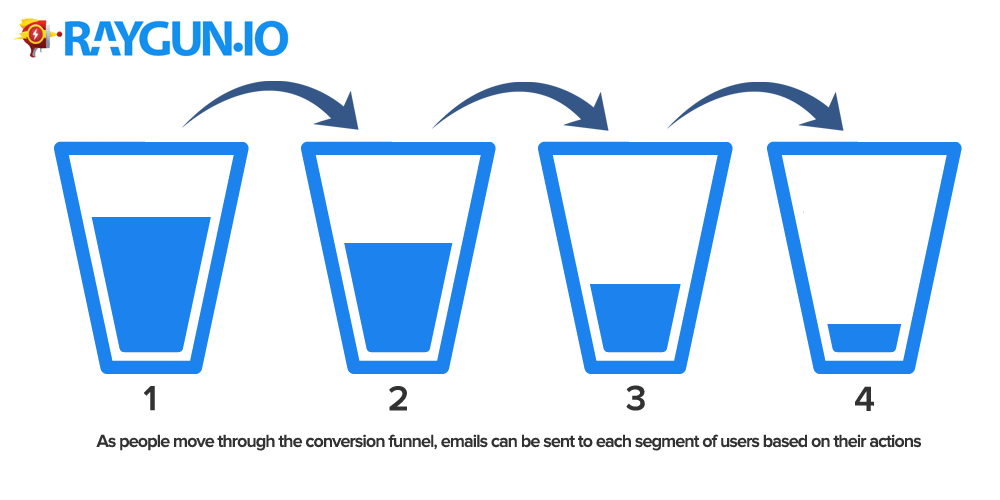 RAYGUN.IO

1

2

3

4

As people move through the conversion funnel, emails can be sent to each segment of users based on their actions